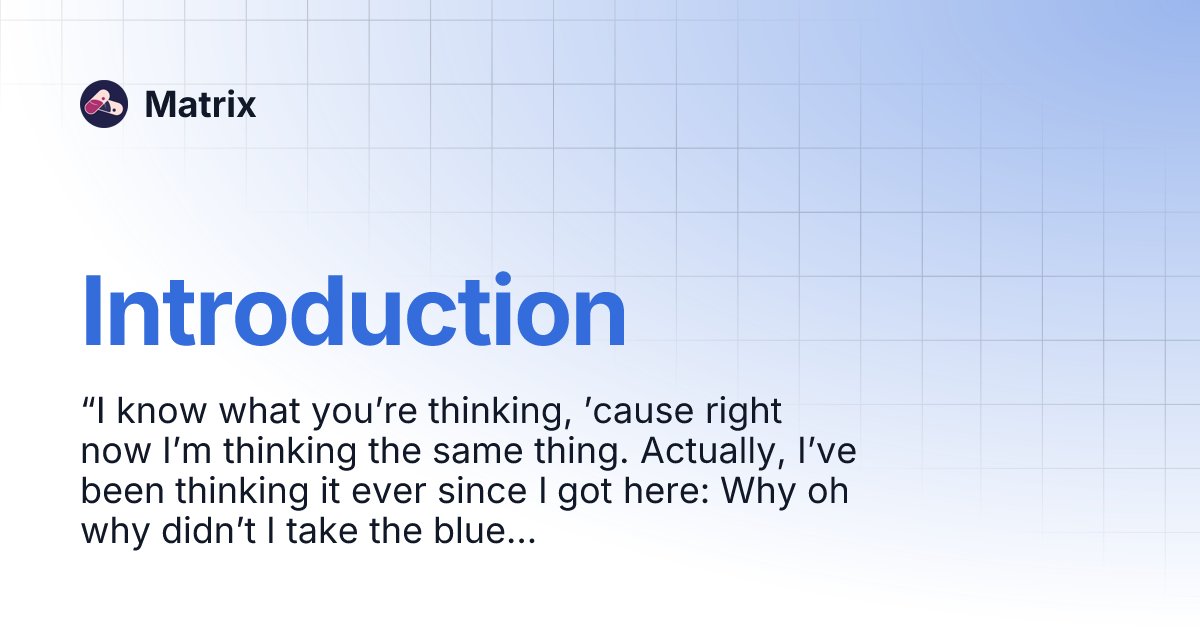 Matrix

Introduction

“I know what you’re thinking, ’cause right now I’m thinking the same thing. Actually, I’ve been thinking it ever since I got here: Why oh why didn’t I take the blue...